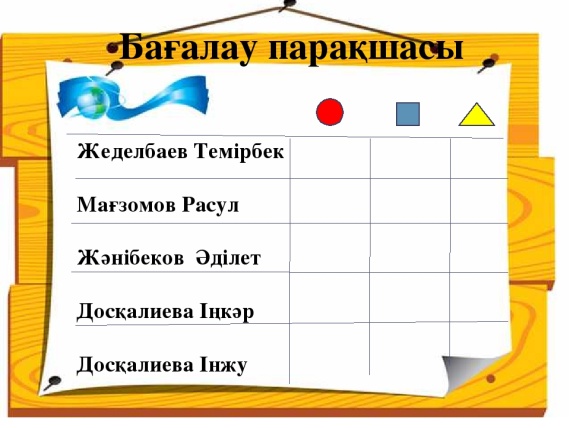 Бағалау парақшасы

| | | | |
|---|---|---|---|
| Жеделбаев Темірбек | | | |
| Мағзомов Расул | | | |
| Жәнібеков Әділет | | | |
| Досқалиева Іңкәр | | | |
| Досқалиева Інжу | | | |